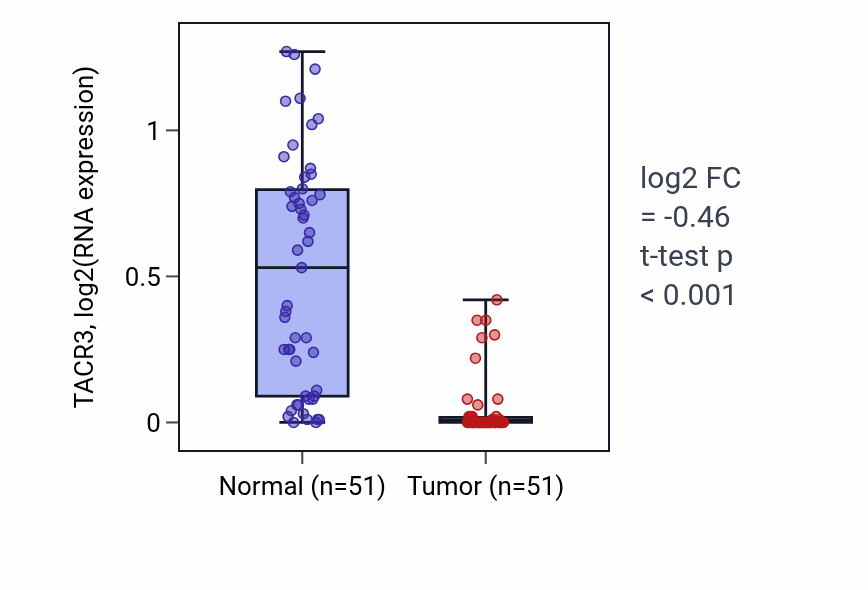 TACR3, log2(RNA expression)

1

0.5

0

Normal (n=51)

Tumor (n=51)

log2 FC
= -0.46
t-test p
< 0.001